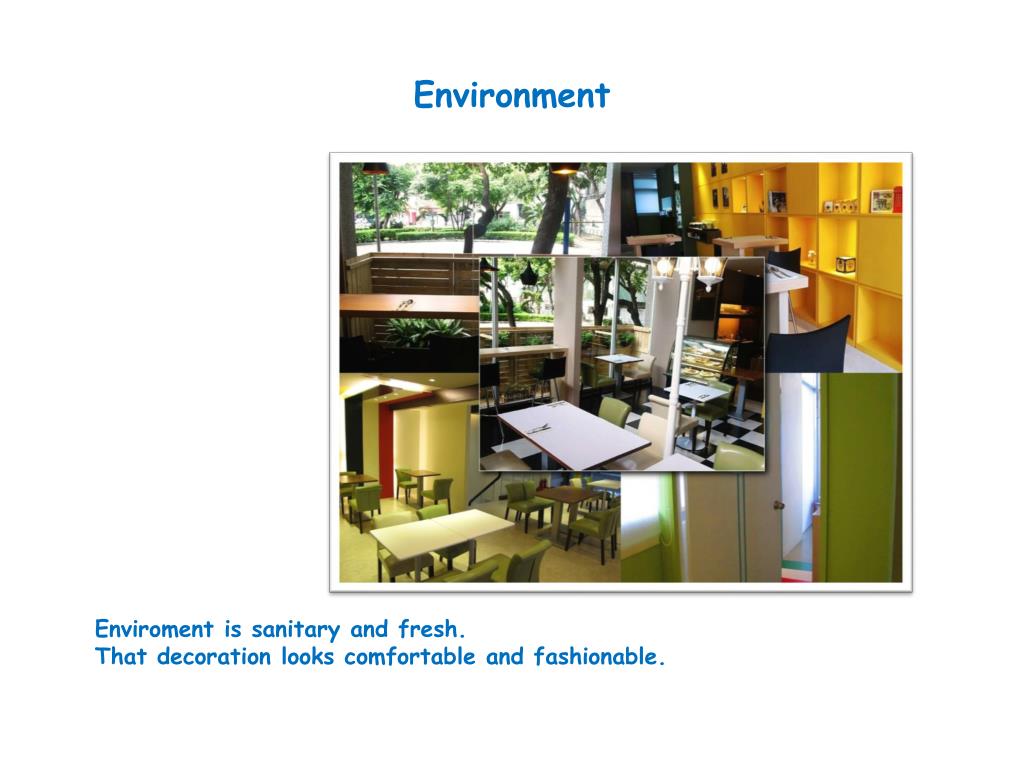 Environment

Enviroment is sanitary and fresh.
That decoration looks comfortable and fashionable.